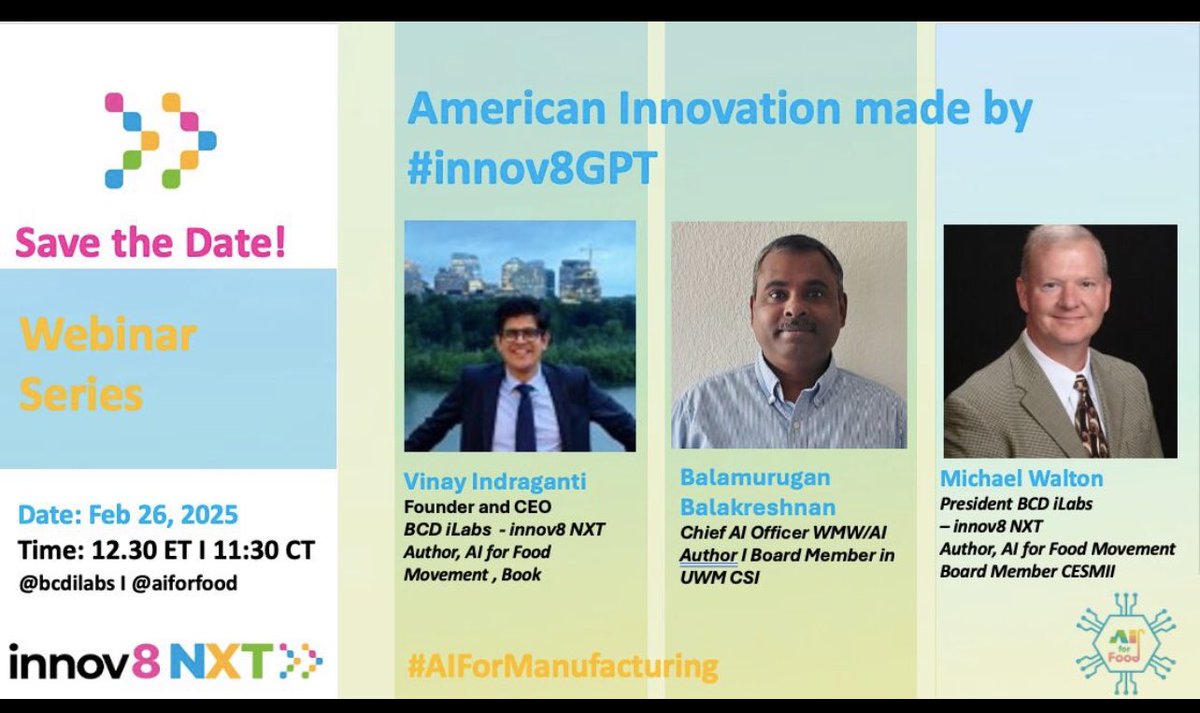 Save the Date!

Webinar Series

Date: Feb 26, 2025
Time: 12.30 ET I 11:30 CT
@bcdilabs I @aiforfood

innov8 NXT

American Innovation made by #innov8GPT

Vinay Indraganti
Founder and CEO
BCD iLabs - innov8 NXT
Author, AI for Food Movement , Book

Balamurugan Balakreshnan
Chief AI Officer WMW/AI
Author I Board Member in UWM CSI

Michael Walton
President BCD iLabs – innov8 NXT
Author, AI for Food Movement
Board Member CESMII

#AIForManufacturing

AI for Food